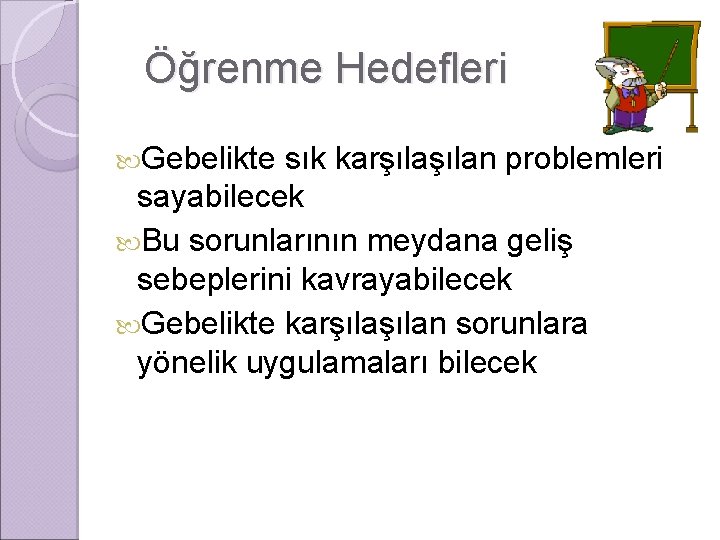 Öğrenme Hedefleri

Gebelikte sık karşılaşılan problemleri sayabilecek

Bu sorunlarının meydana geliş sebeplerini kavrayabilecek

Gebelikte karşılaşılan sorunlara yönelik uygulamaları bilecek